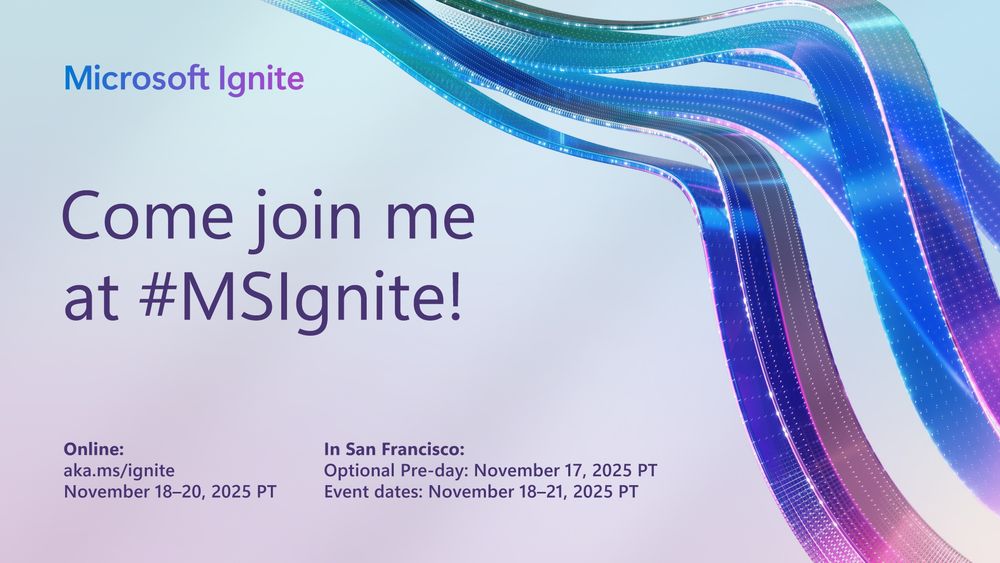 Microsoft Ignite

Come join me at #MSIgnite!

Online:
aka.ms/ignite
November 18–20, 2025 PT

In San Francisco:
Optional Pre-day: November 17, 2025 PT
Event dates: November 18–21, 2025 PT